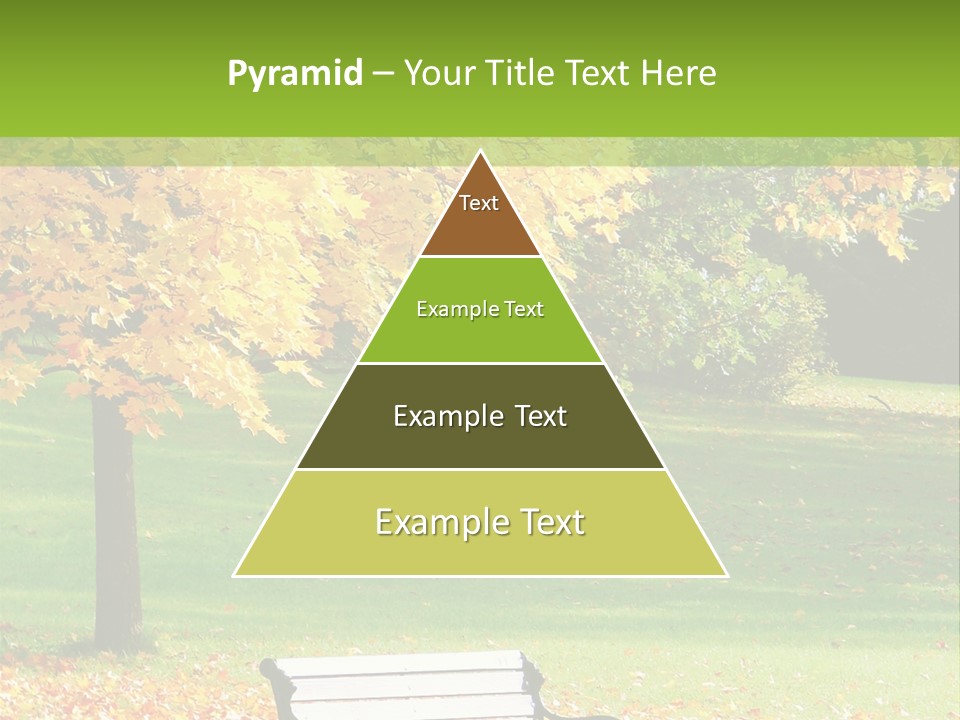 Pyramid – Your Title Text Here

Text

Example Text

Example Text

Example Text